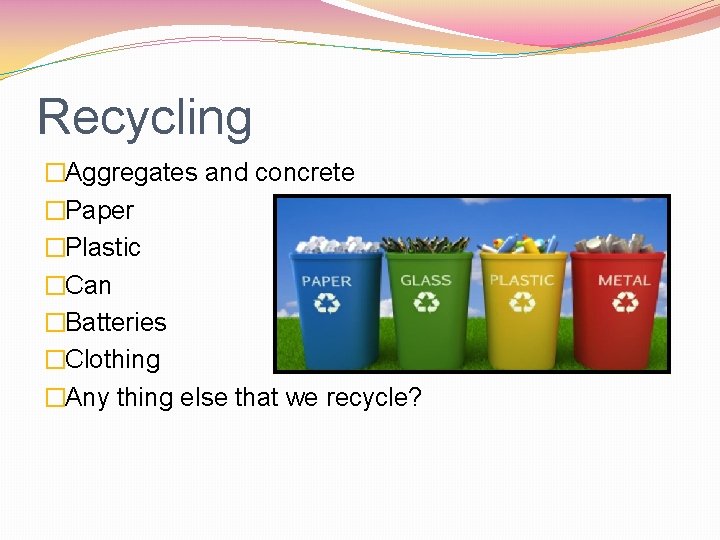 Recycling

□Aggregates and concrete
□Paper
□Plastic
□Can
□Batteries
□Clothing
□Any thing else that we recycle?

PAPER
GLASS
PLASTIC
METAL